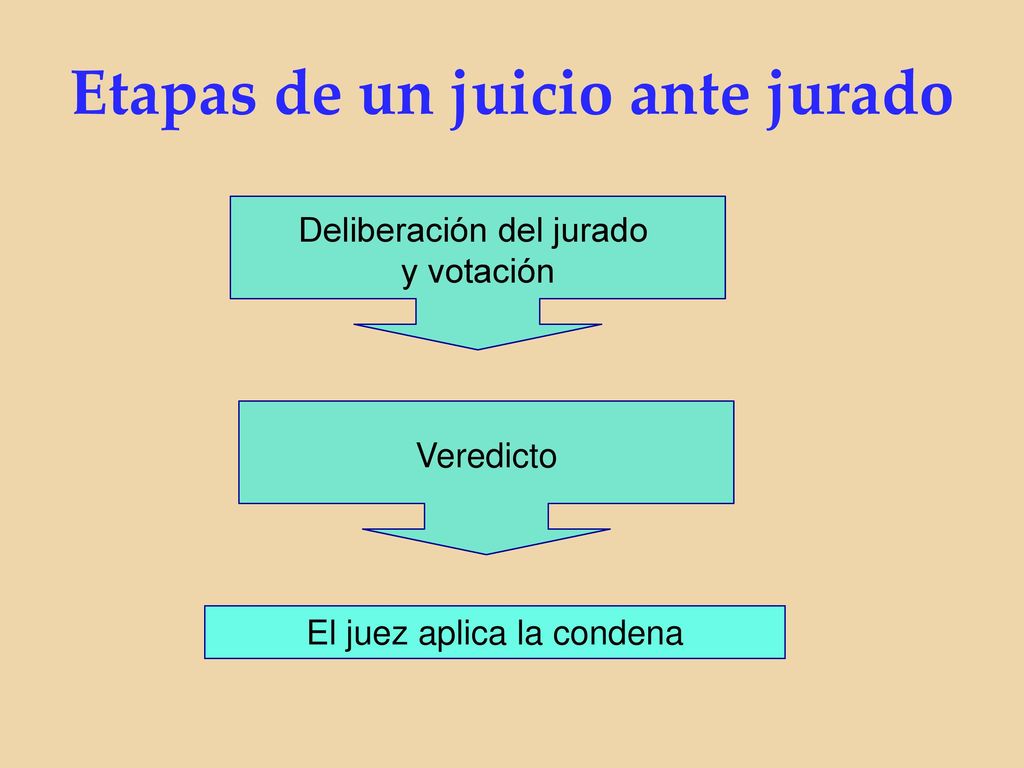 Etapas de un juicio ante jurado

Deliberación del jurado y votación

Veredicto

El juez aplica la condena